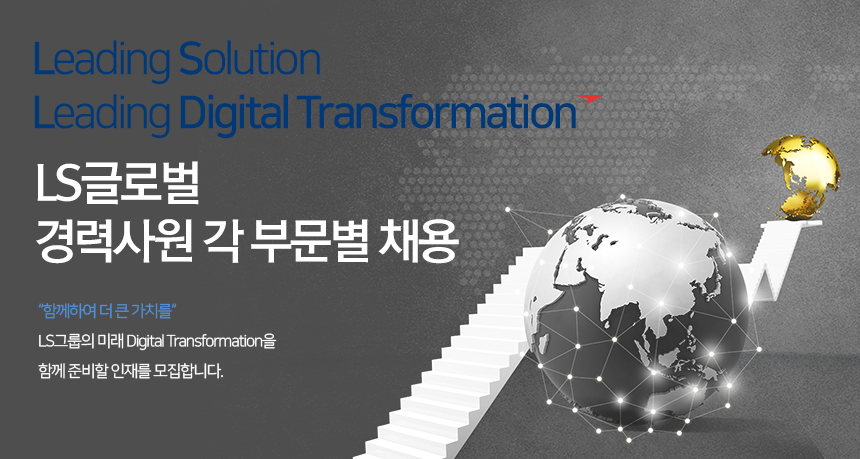 Leading Solution
Leading Digital Transformation

LS글로벌
경력사원 각 부문별 채용

"함께하여 더 큰 가치를"
LS그룹의 미래 Digital Transformation을
함께 준비할 인재를 모집합니다.